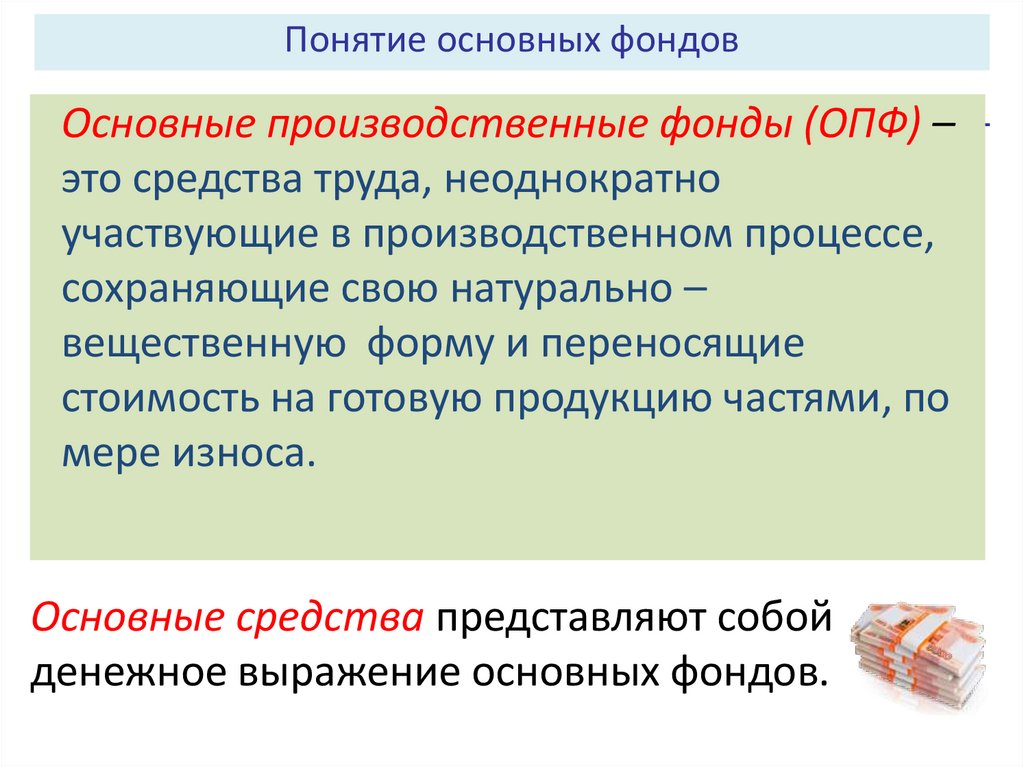 Понятие основных фондов

Основные производственные фонды (ОПФ) – это средства труда, неоднократно участвующие в производственном процессе, сохраняющие свою натурально – вещественную форму и переносящие стоимость на готовую продукцию частями, по мере износа.

Основные средства представляют собой денежное выражение основных фондов.